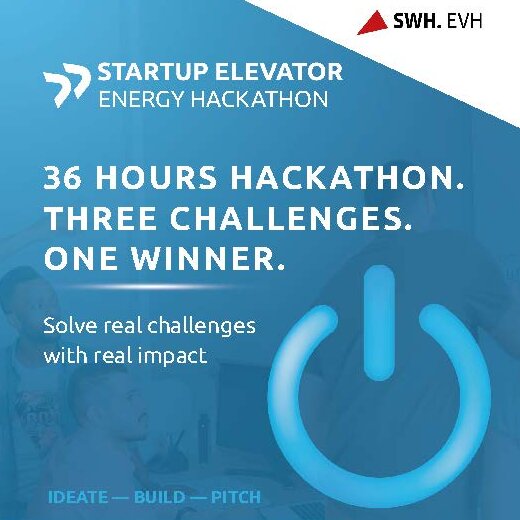 SWH. EVH

STARTUP ELEVATOR
ENERGY HACKATHON

36 HOURS HACKATHON.
THREE CHALLENGES.
ONE WINNER.

Solve real challenges with real impact

IDEATE — BUILD — PITCH